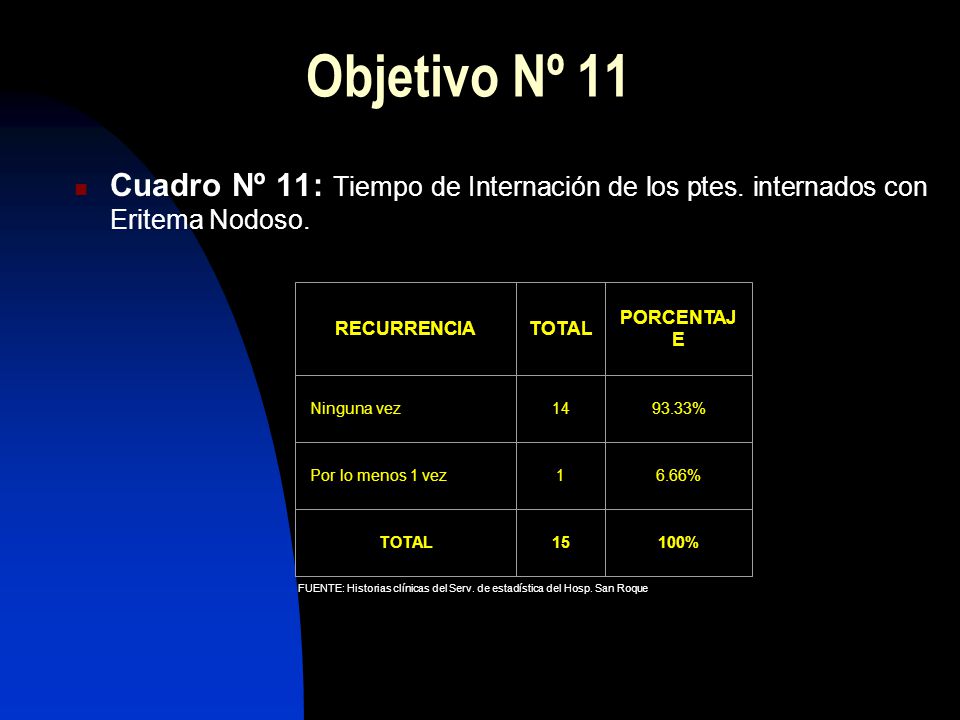 Objetivo Nº 11

Cuadro Nº 11: Tiempo de Internación de los ptes. internados con Eritema Nodoso.

| RECURRENCIA | TOTAL | PORCENTAJE |
|---|---|---|
| Ninguna vez | 14 | 93.33% |
| Por lo menos 1 vez | 1 | 6.66% |
| TOTAL | 15 | 100% |

FUENTE: Historias clínicas del Serv. de estadística del Hosp. San Roque